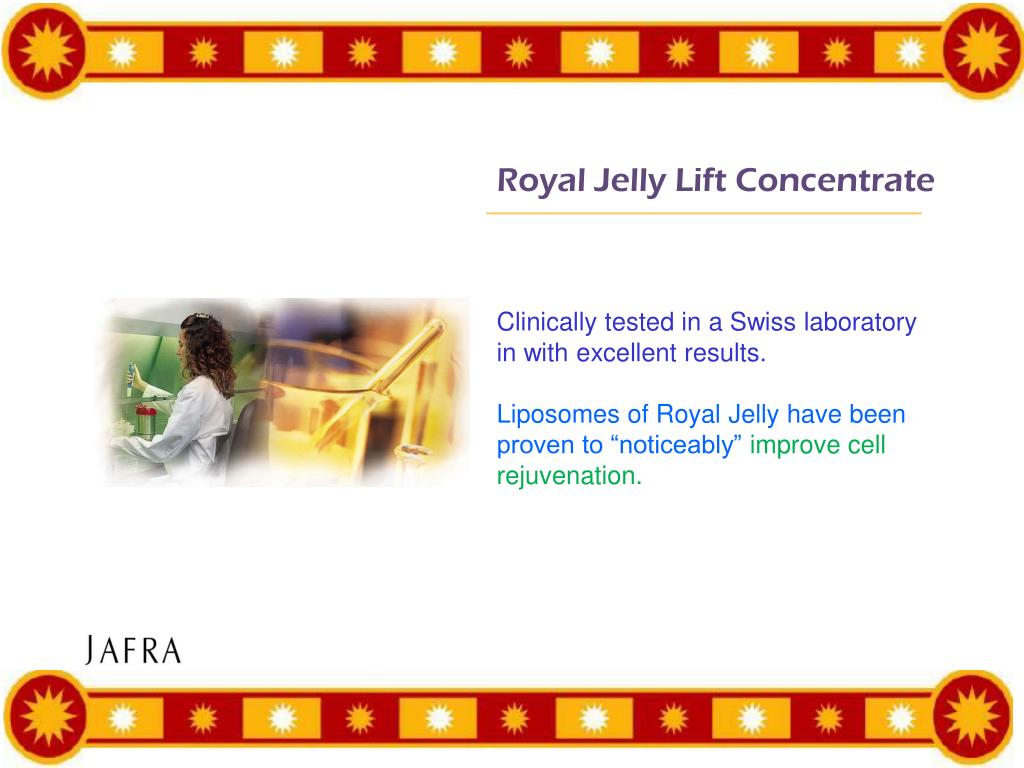 Royal Jelly Lift Concentrate

Clinically tested in a Swiss laboratory in with excellent results.

Liposomes of Royal Jelly have been proven to “noticeably” improve cell rejuvenation.

JAFRA